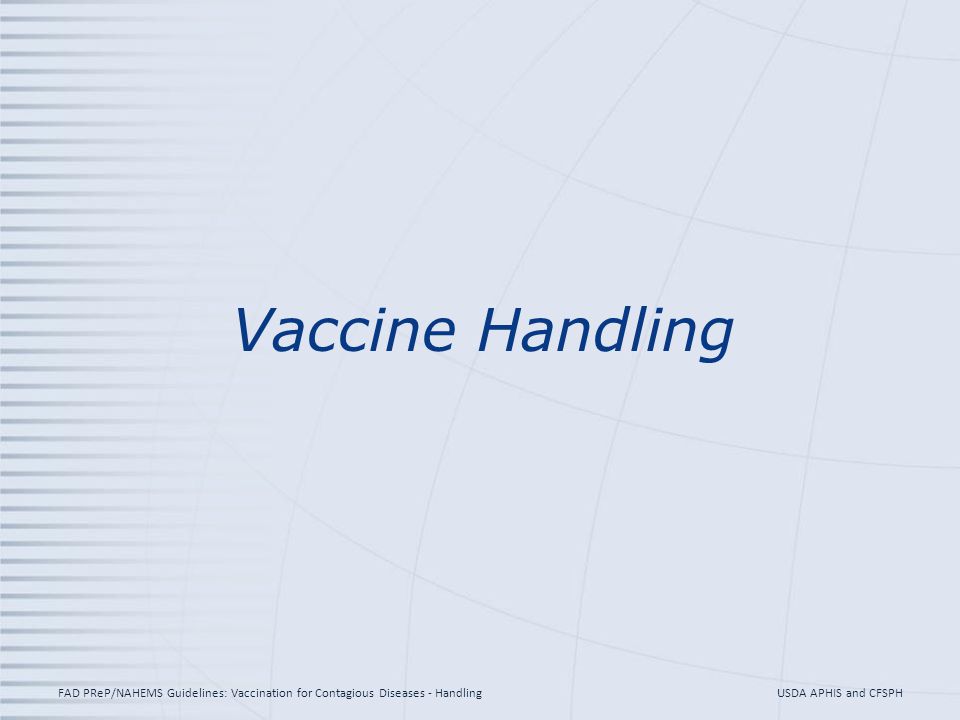 Vaccine Handling

FAD PReP/NAHEMS Guidelines: Vaccination for Contagious Diseases - Handling

USDA APHIS and CFSPH